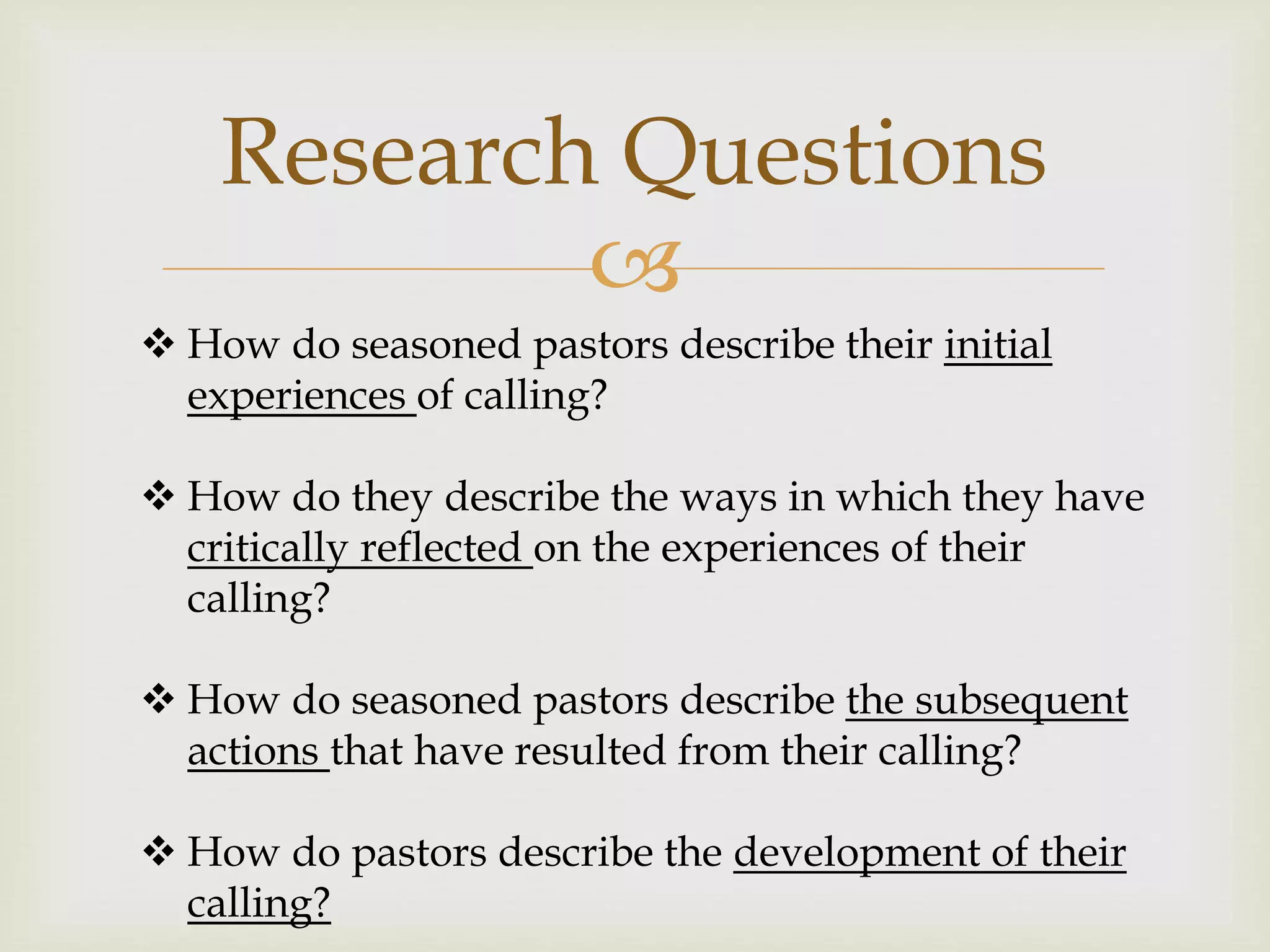 Research Questions

❖ How do seasoned pastors describe their initial experiences of calling?

❖ How do they describe the ways in which they have critically reflected on the experiences of their calling?

❖ How do seasoned pastors describe the subsequent actions that have resulted from their calling?

❖ How do pastors describe the development of their calling?